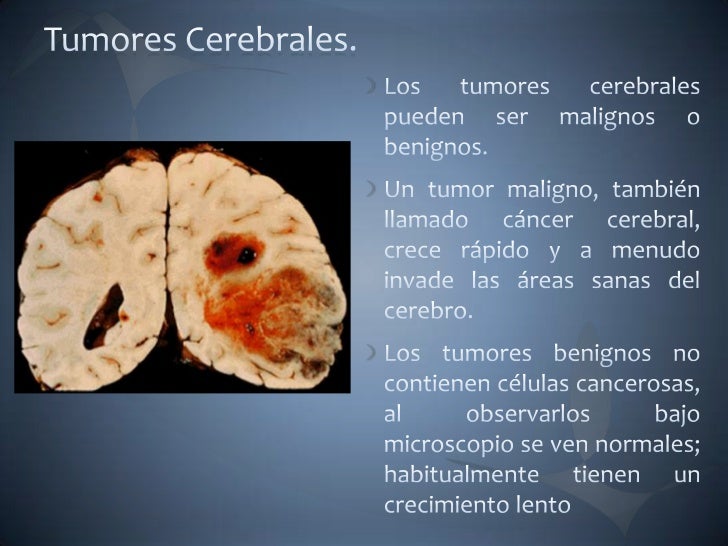 Tumores Cerebrales.

Los tumores cerebrales pueden ser malignos o benignos.

Un tumor maligno, también llamado cáncer cerebral, crece rápido y a menudo invade las áreas sanas del cerebro.

Los tumores benignos no contienen células cancerosas, al observarlos bajo microscopio se ven normales; habitualmente tienen un crecimiento lento